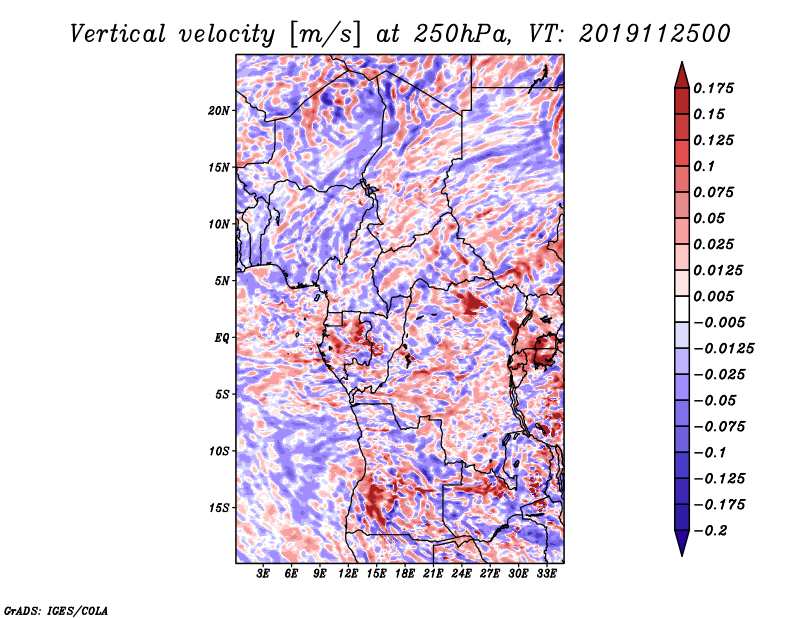 Vertical velocity [m/s] at 250hPa, VT: 2019112500

20N
15N
10N
5N
EQ
5S
10S
15S

3E 6E 9E 12E 15E 18E 21E 24E 27E 30E 33E

0.175
0.15
0.125
0.1
0.075
0.05
0.025
0.0125
0.005
−0.005
−0.0125
−0.025
−0.05
−0.075
−0.1
−0.125
−0.175
−0.2

GrADS: IGES/COLA